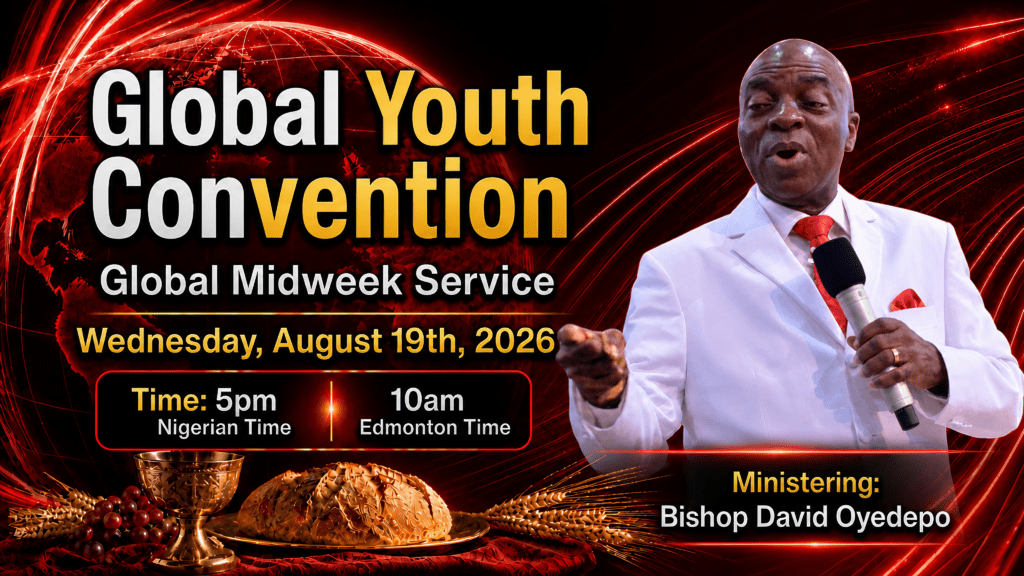 Global Youth Convention

Global Midweek Service

Wednesday, August 19th, 2026

Time: 5pm
Nigerian Time

10am
Edmonton Time

Ministering:
Bishop David Oyedepo